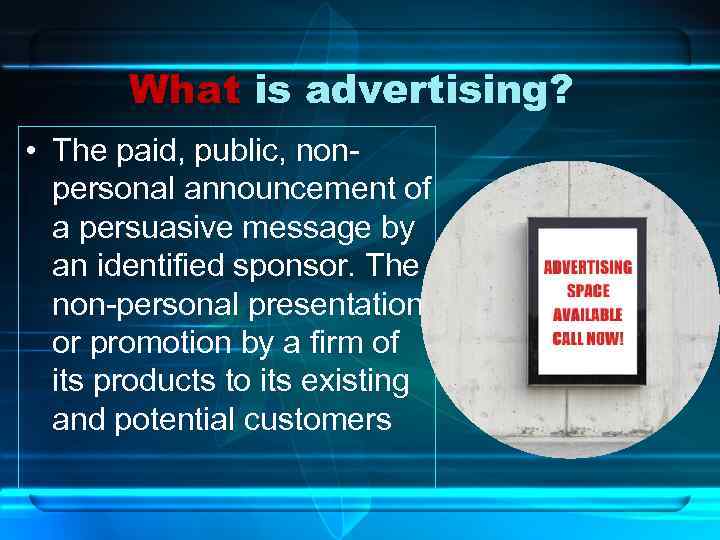 What is advertising?

• The paid, public, non-personal announcement of a persuasive message by an identified sponsor. The non-personal presentation or promotion by a firm of its products to its existing and potential customers

ADVERTISING SPACE AVAILABLE CALL NOW!